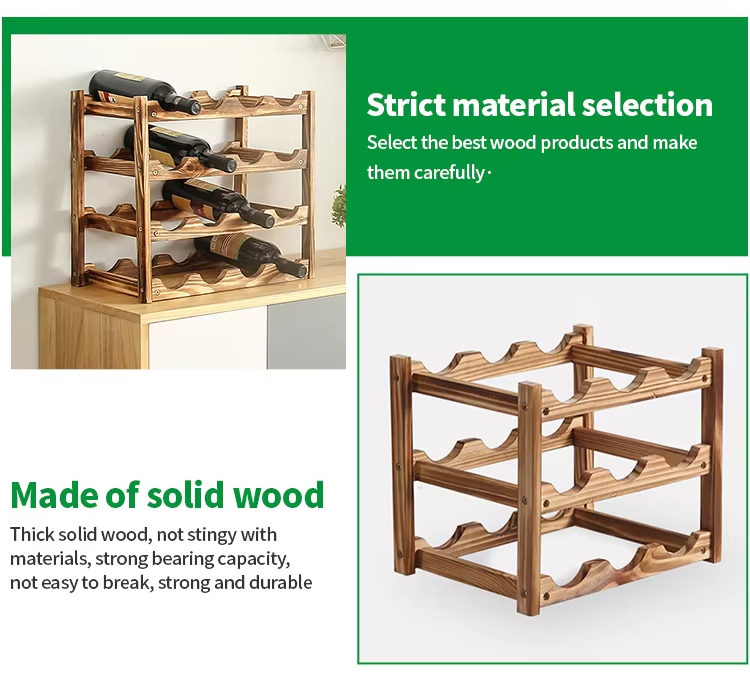 Strict material selection

Select the best wood products and make them carefully·

Made of solid wood

Thick solid wood, not stingy with materials, strong bearing capacity, not easy to break, strong and durable